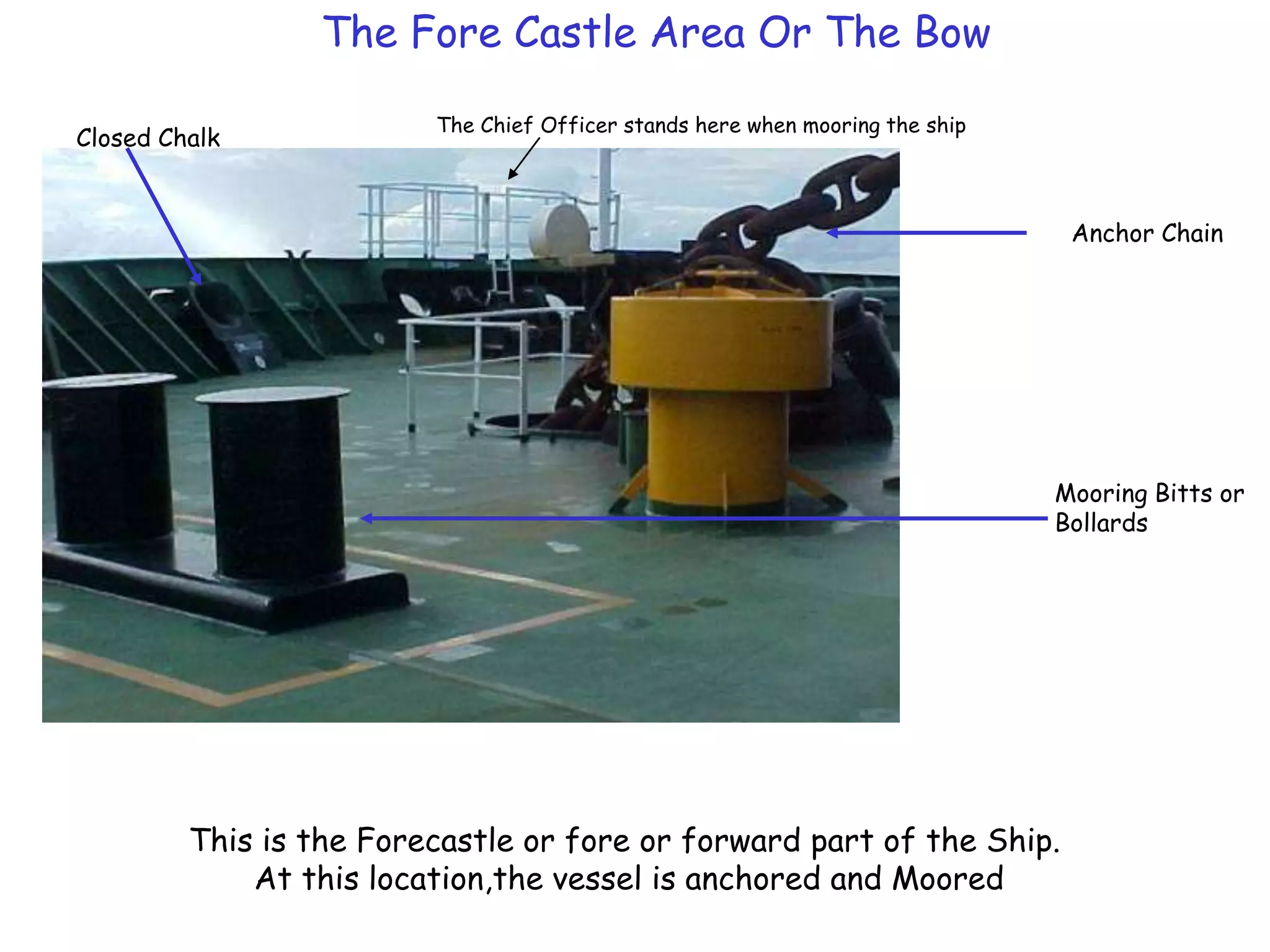 The Fore Castle Area Or The Bow

Closed Chalk

The Chief Officer stands here when mooring the ship

Anchor Chain

Mooring Bitts or Bollards

This is the Forecastle or fore or forward part of the Ship. At this location,the vessel is anchored and Moored